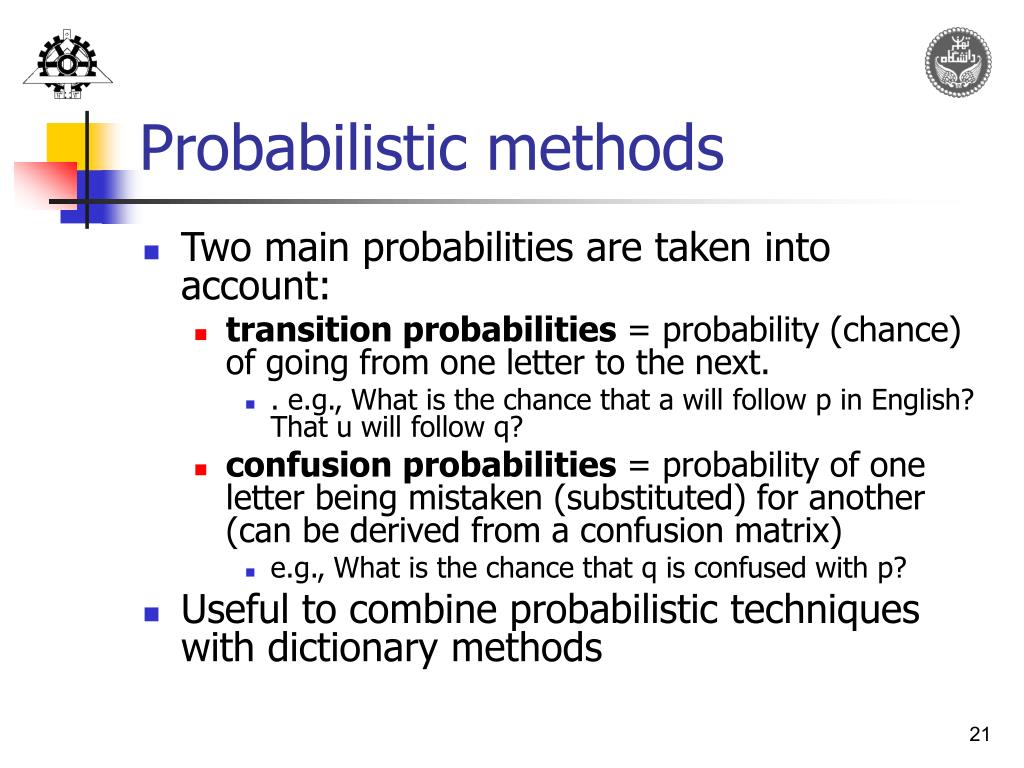 Probabilistic methods

Two main probabilities are taken into account:

transition probabilities = probability (chance) of going from one letter to the next.

. e.g., What is the chance that a will follow p in English? That u will follow q?

confusion probabilities = probability of one letter being mistaken (substituted) for another (can be derived from a confusion matrix)

e.g., What is the chance that q is confused with p?

Useful to combine probabilistic techniques with dictionary methods

21